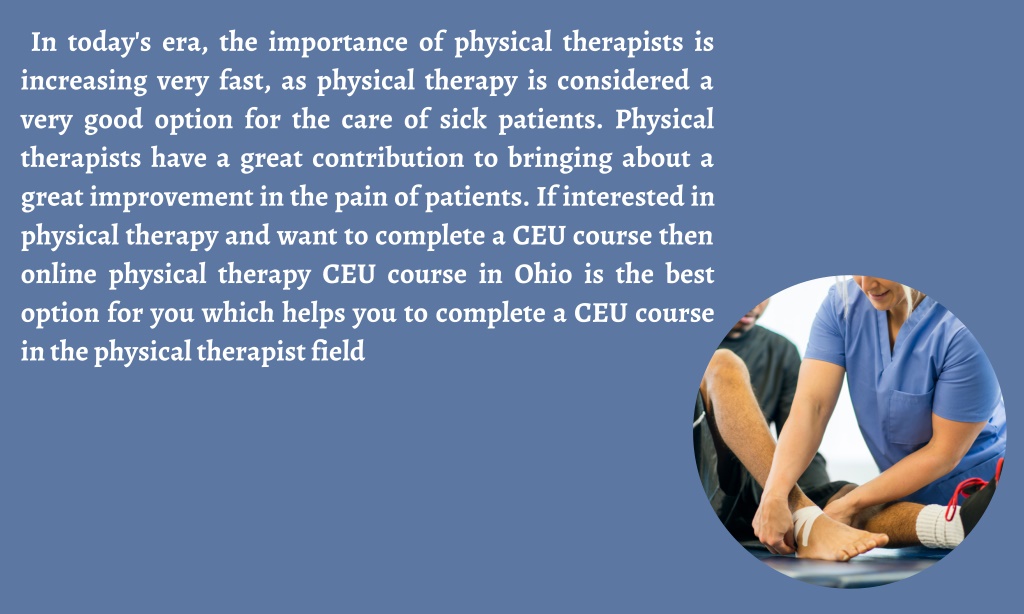 In today's era, the importance of physical therapists is increasing very fast, as physical therapy is considered a very good option for the care of sick patients. Physical therapists have a great contribution to bringing about a great improvement in the pain of patients. If interested in physical therapy and want to complete a CEU course then online physical therapy CEU course in Ohio is the best option for you which helps you to complete a CEU course in the physical therapist field